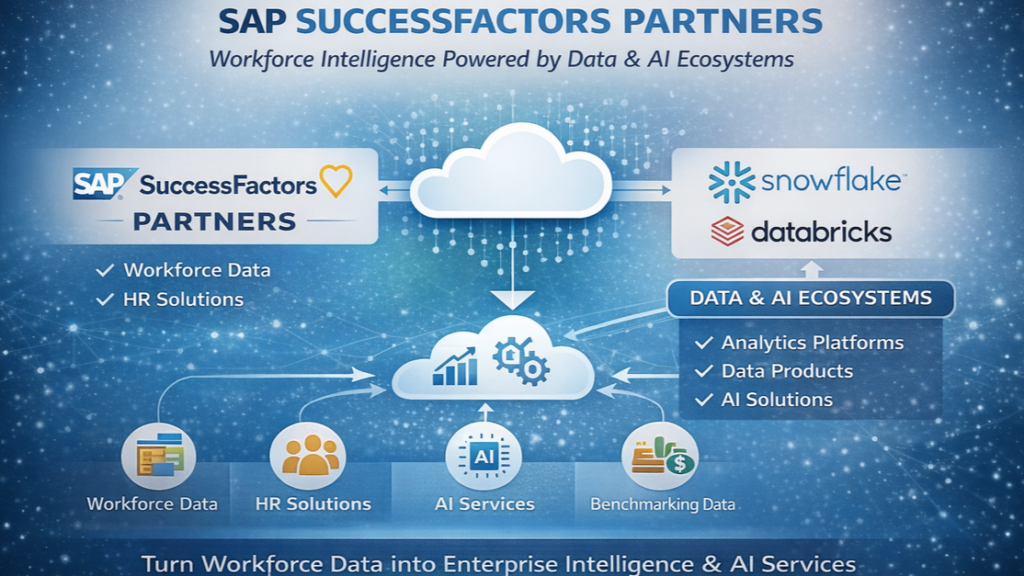 SAP SUCCESSFACTORS PARTNERS

Workforce Intelligence Powered by Data & AI Ecosystems

SAP SuccessFactors

PARTNERS

✓ Workforce Data
✓ HR Solutions

snowflake

databricks

DATA & AI ECOSYSTEMS

✓ Analytics Platforms
✓ Data Products
✓ AI Solutions

AI

Workforce Data

HR Solutions

AI Services

Benchmarking Data

Turn Workforce Data into Enterprise Intelligence & AI Services